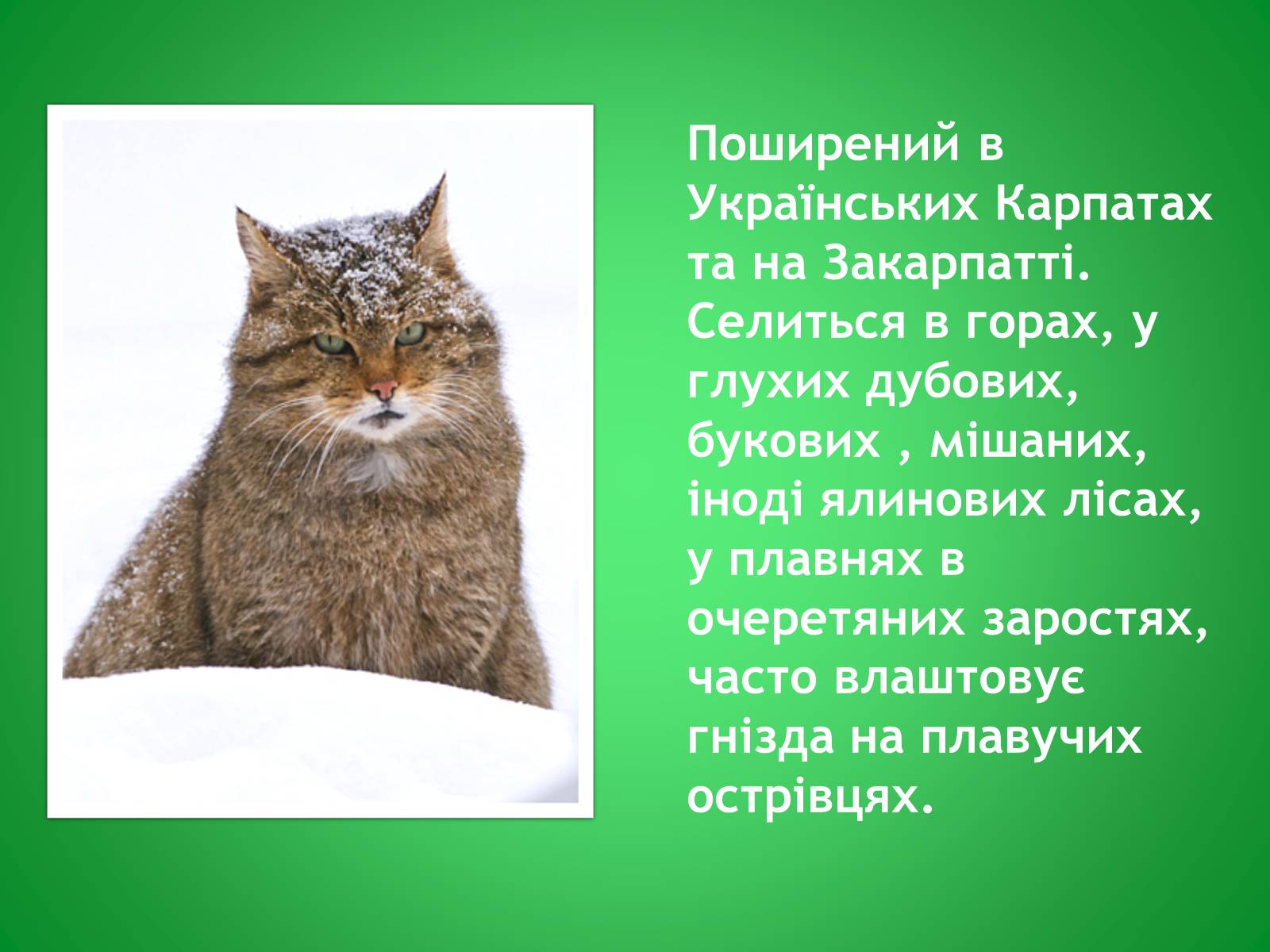 Поширений в Українських Карпатах та на Закарпатті. Селиться в горах, у глухих дубових, букових , мішаних, іноді ялинових лісах, у плавнях в очеретяних заростях, часто влаштовує гнізда на плавучих острівцях.